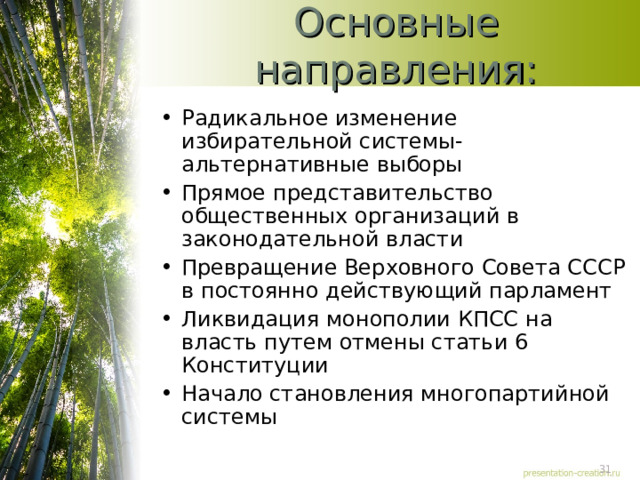 Основные направления:

• Радикальное изменение избирательной системы- альтернативные выборы
• Прямое представительство общественных организаций в законодательной власти
• Превращение Верховного Совета СССР в постоянно действующий парламент
• Ликвидация монополии КПСС на власть путем отмены статьи 6 Конституции
• Начало становления многопартийной системы

31

presentation-creation.ru